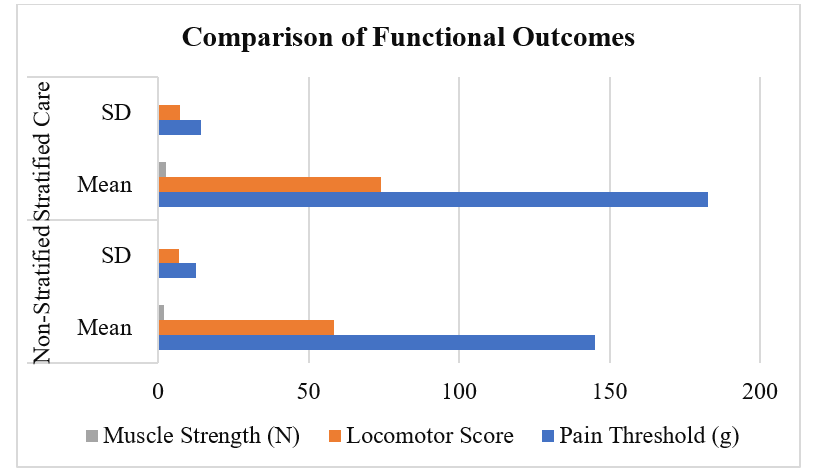 Comparison of Functional Outcomes

Stratified Care
SD
Mean

Non-Stratified
SD
Mean

0
50
100
150
200

Muscle Strength (N)
Locomotor Score
Pain Threshold (g)